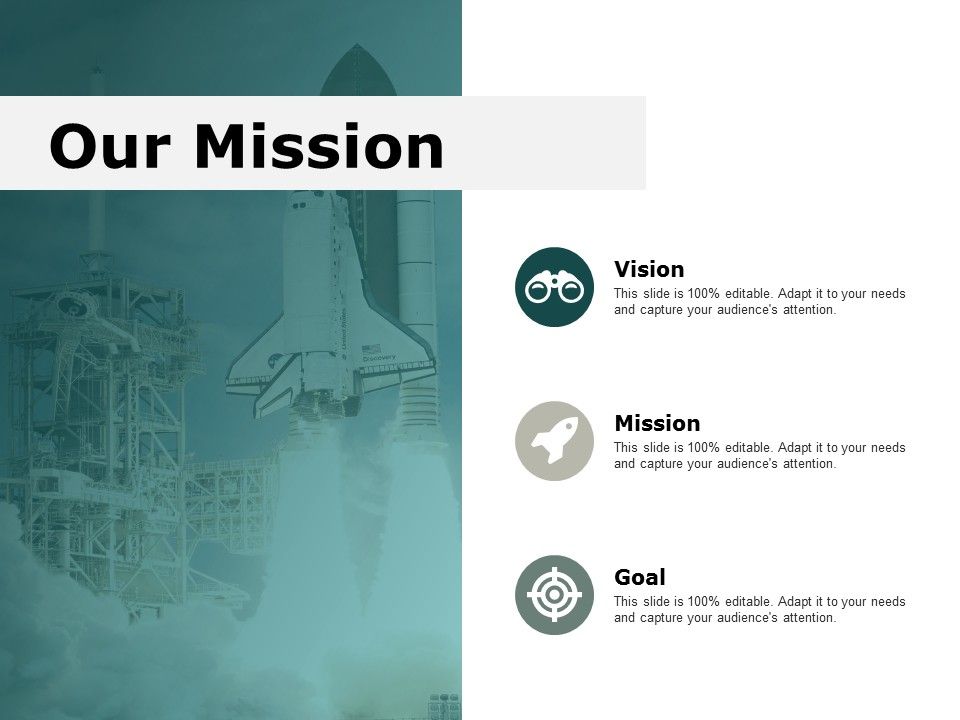 Our Mission

Vision
This slide is 100% editable. Adapt it to your needs and capture your audience's attention.

Mission
This slide is 100% editable. Adapt it to your needs and capture your audience's attention.

Goal
This slide is 100% editable. Adapt it to your needs and capture your audience's attention.